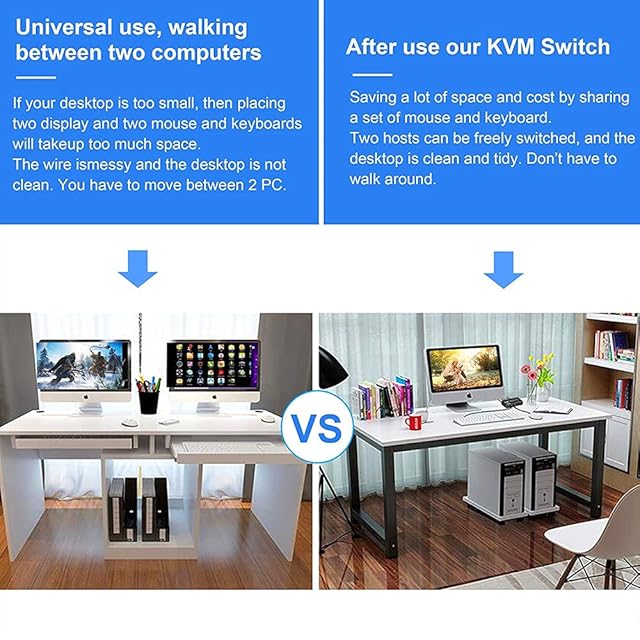 Universal use, walking between two computers

If your desktop is too small, then placing two display and two mouse and keyboards will takeup too much space.
The wire ismessy and the desktop is not clean. You have to move between 2 PC.

After use our KVM Switch

Saving a lot of space and cost by sharing a set of mouse and keyboard.
Two hosts can be freely switched, and the desktop is clean and tidy. Don't have to walk around.

VS